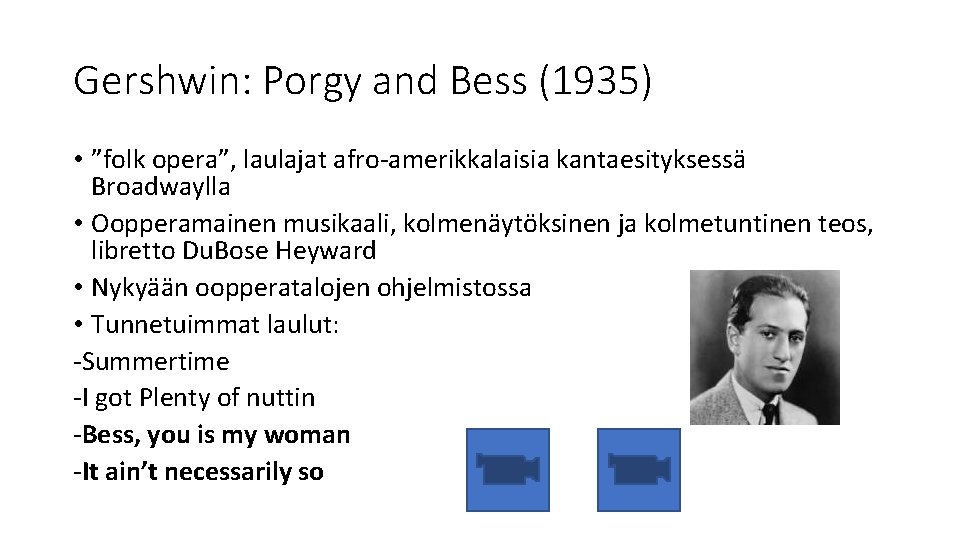 Gershwin: Porgy and Bess (1935)

• ”folk opera”, laulajat afro-amerikkalaisia kantaesityksessä Broadwaylla
• Oopperamainen musikaali, kolmenäytöksinen ja kolmetuntinen teos, libretto DuBose Heyward
• Nykyään oopperatalojen ohjelmistossa
• Tunnetuimmat laulut:
-Summertime
-I got Plenty of nuttin
-Bess, you is my woman
-It ain’t necessarily so